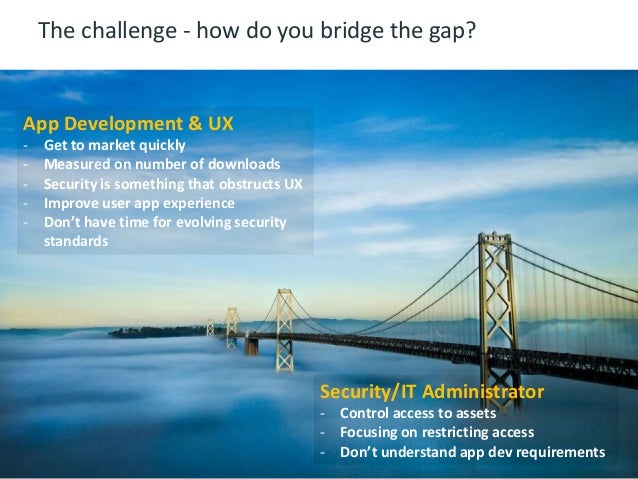 The challenge - how do you bridge the gap?

App Development & UX
- Get to market quickly
- Measured on number of downloads
- Security is something that obstructs UX
- Improve user app experience
- Don't have time for evolving security standards

Security/IT Administrator
- Control access to assets
- Focusing on restricting access
- Don't understand app dev requirements